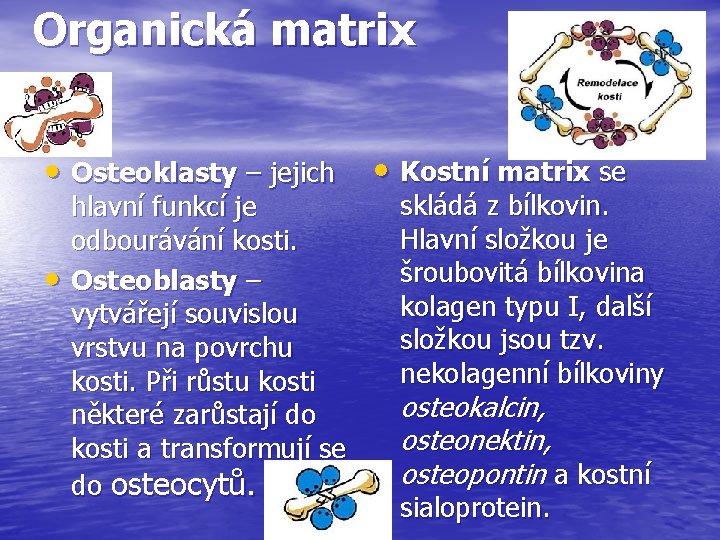 Organická matrix

Remodelace kosti

• Osteoklasty – jejich hlavní funkcí je odbourávání kosti.
• Osteoblasty – vytvářejí souvislou vrstvu na povrchu kosti. Při růstu kosti některé zarůstají do kosti a transformují se do osteocytů.

• Kostní matrix se skládá z bílkovin. Hlavní složkou je šroubovitá bílkovina kolagen typu I, další složkou jsou tzv. nekolagenní bílkoviny osteokalcin, osteonektin, osteopontin a kostní sialoprotein.